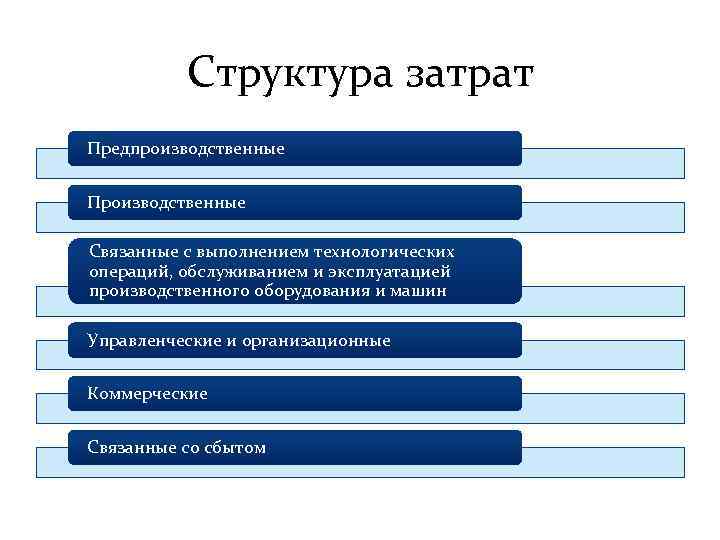 Структура затрат

Предпроизводственные

Производственные

Связанные с выполнением технологических операций, обслуживанием и эксплуатацией производственного оборудования и машин

Управленческие и организационные

Коммерческие

Связанные со сбытом